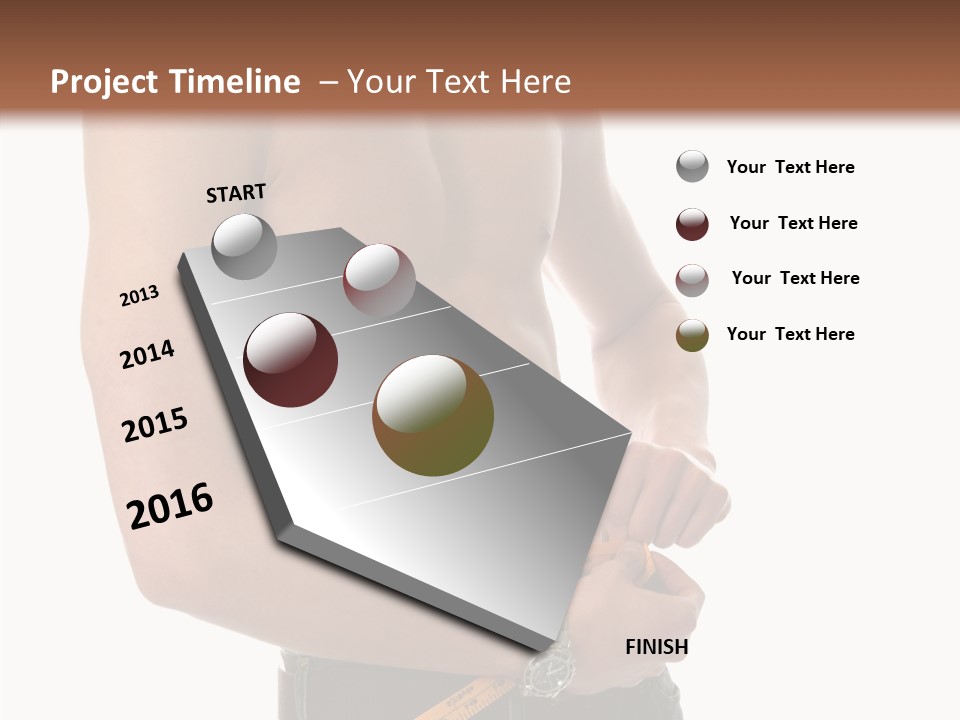 Project Timeline – Your Text Here

START

2013

2014

2015

2016

FINISH

Your Text Here

Your Text Here

Your Text Here

Your Text Here